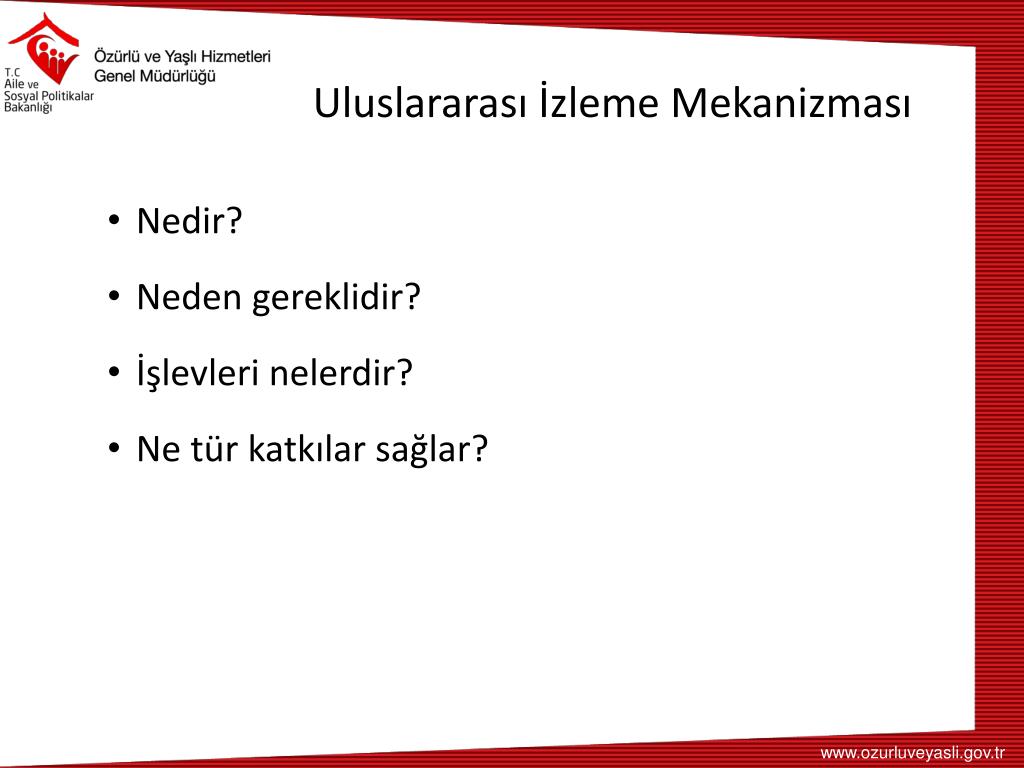 T.C
Aile ve
Sosyal Politikalar
Bakanlığı

Özürlü ve Yaşlı Hizmetleri
Genel Müdürlüğü

Uluslararası İzleme Mekanizması

• Nedir?
• Neden gereklidir?
• İşlevleri nelerdir?
• Ne tür katkılar sağlar?

www.ozurluveyasli.gov.tr